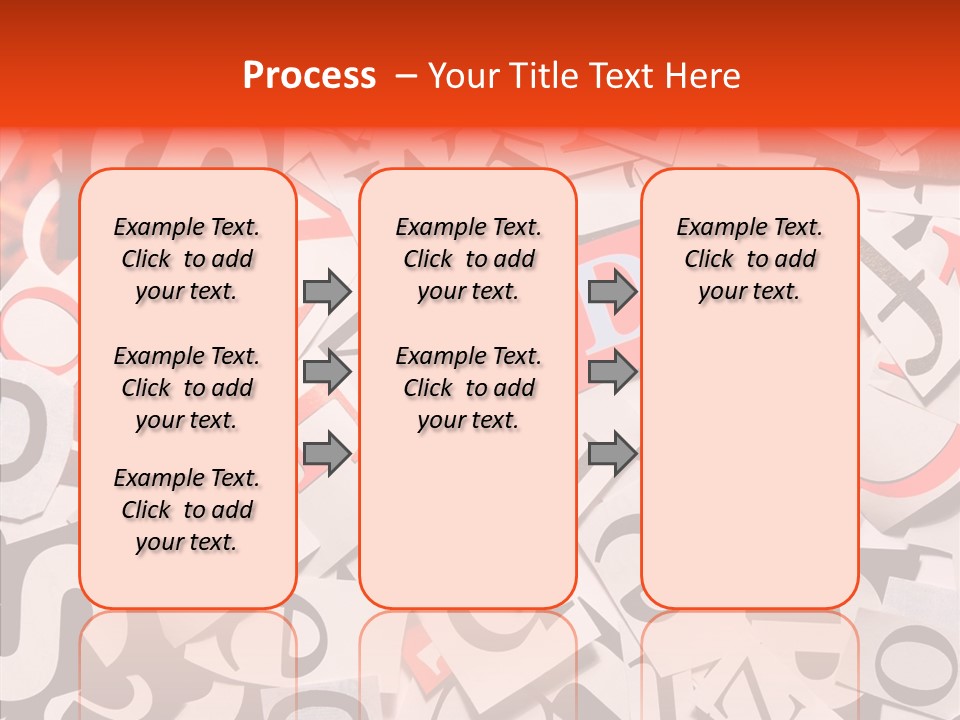 Process – Your Title Text Here

Example Text. Click to add your text.

Example Text. Click to add your text.

Example Text. Click to add your text.

Example Text. Click to add your text.

Example Text. Click to add your text.

Example Text. Click to add your text.